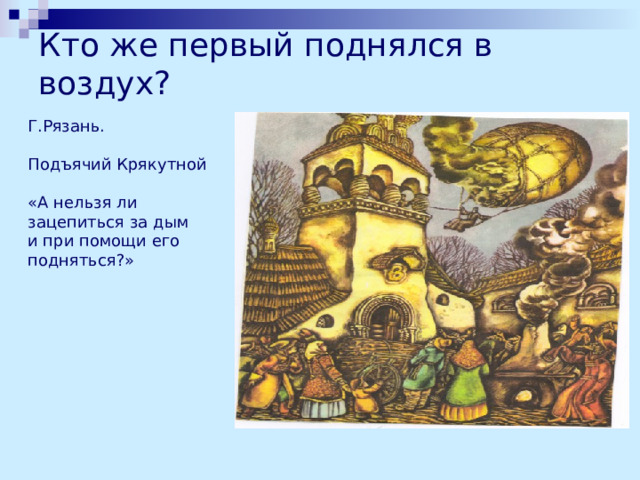 Кто же первый поднялся в воздух?

Г.Рязань.

Подъячий Крякутной

«А нельзя ли зацепиться за дым и при помощи его подняться?»